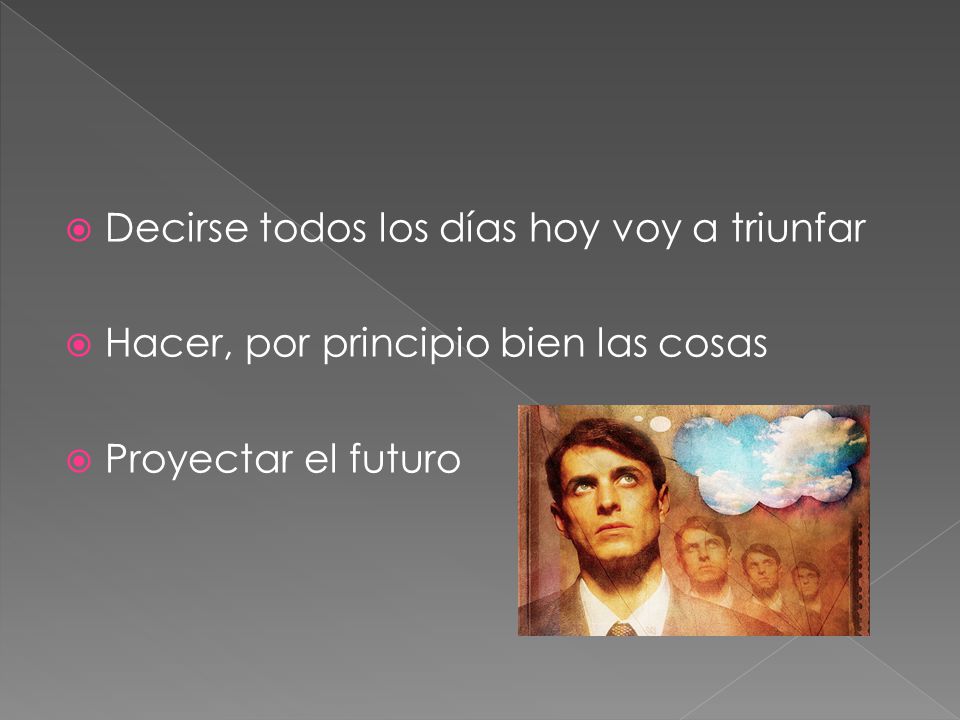 Decirse todos los días hoy voy a triunfar

Hacer, por principio bien las cosas

Proyectar el futuro